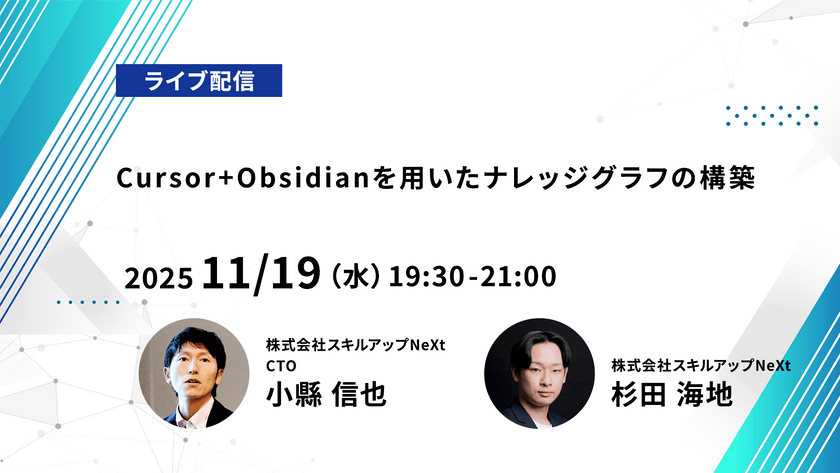 ライブ配信

Cursor+Obsidianを用いたナレッジグラフの構築

2025 11/19（水）19:30-21:00

株式会社スキルアップNeXt
CTO
小縣 信也

株式会社スキルアップNeXt
杉田 海地